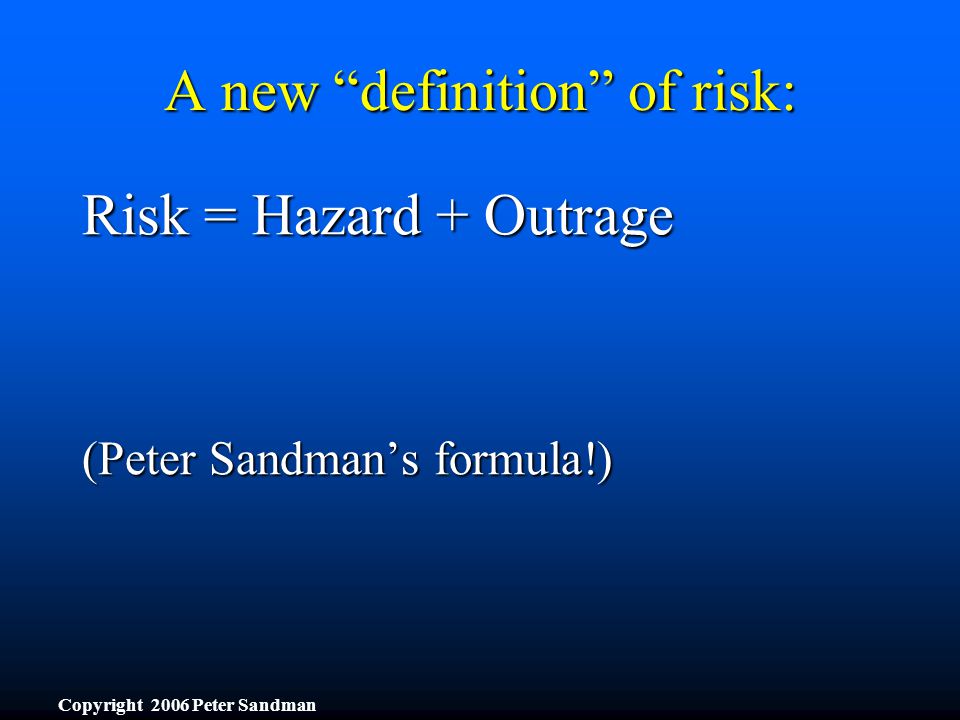 A new “definition” of risk:

Risk = Hazard + Outrage

(Peter Sandman’s formula!)

Copyright 2006 Peter Sandman